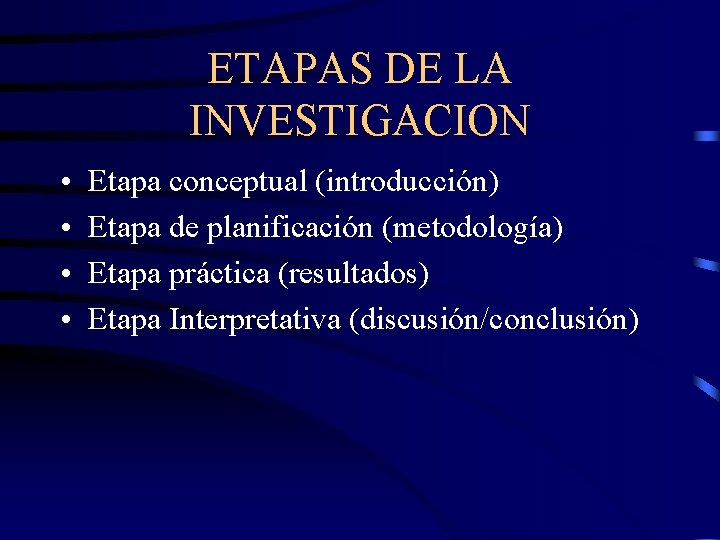 ETAPAS DE LA INVESTIGACION

• Etapa conceptual (introducción)
• Etapa de planificación (metodología)
• Etapa práctica (resultados)
• Etapa Interpretativa (discusión/conclusión)